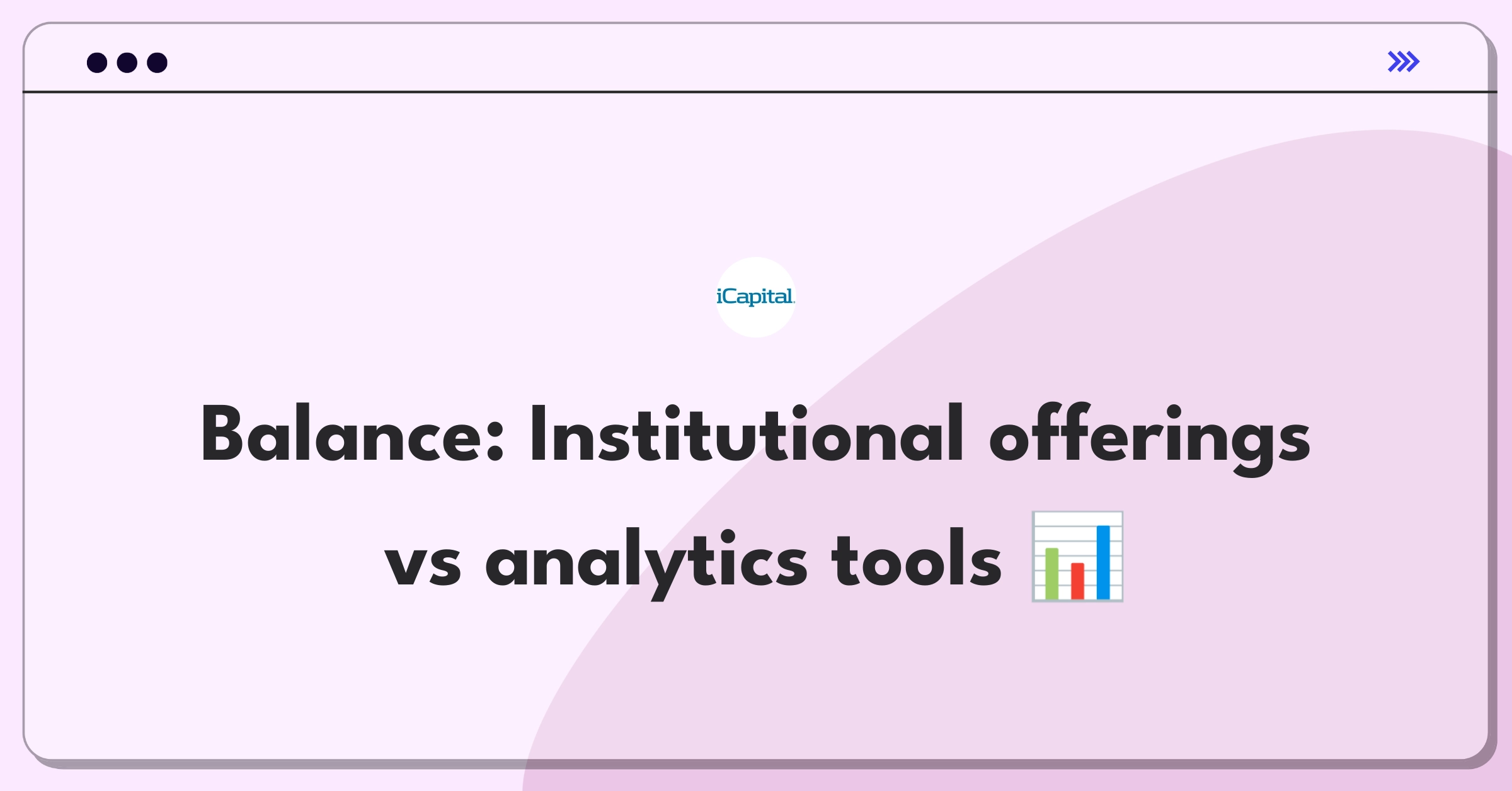 iCapital.

Balance: Institutional offerings vs analytics tools 📊